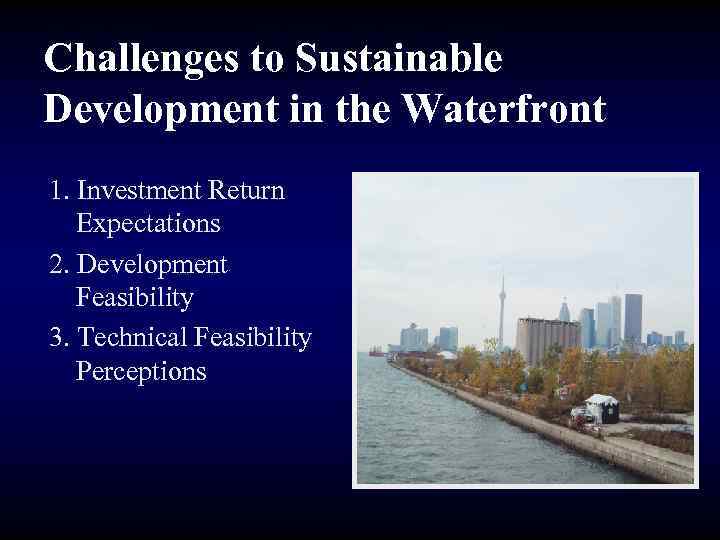 Challenges to Sustainable Development in the Waterfront

1. Investment Return Expectations
2. Development Feasibility
3. Technical Feasibility Perceptions